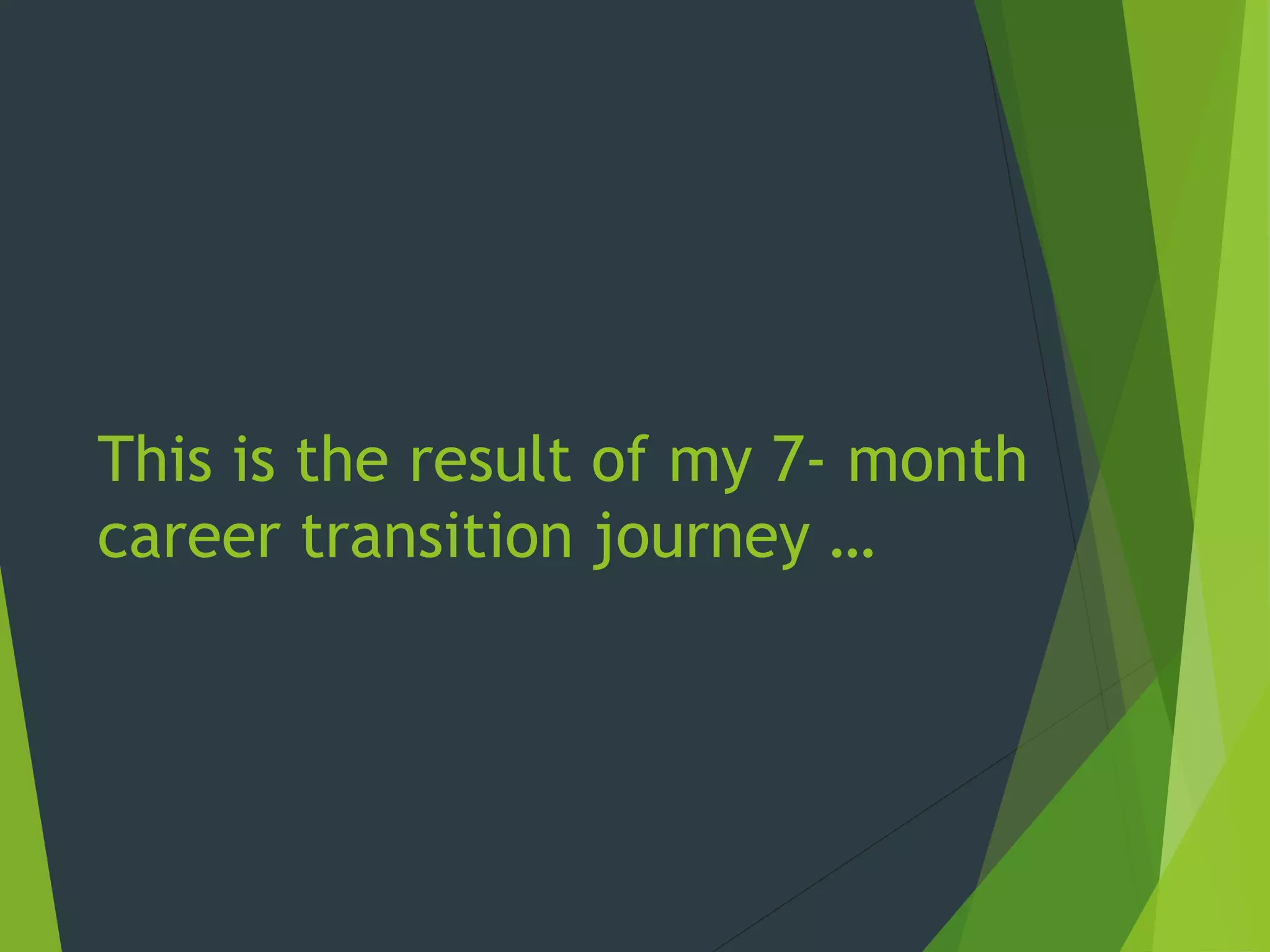 This is the result of my 7- month career transition journey …